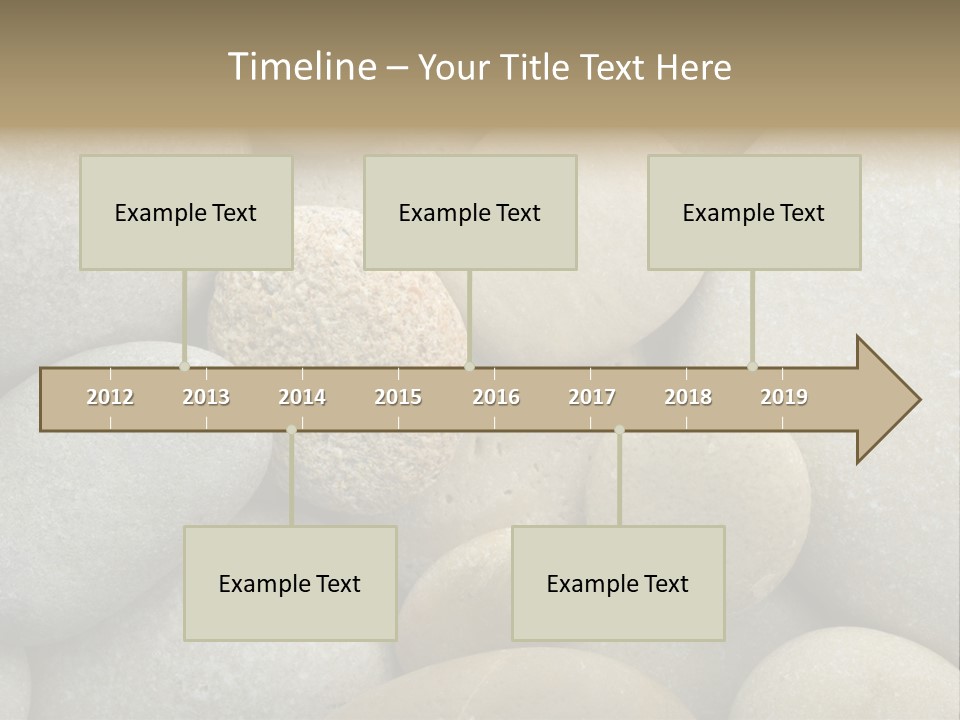 Timeline – Your Title Text Here

Example Text

Example Text

Example Text

2012 2013 2014 2015 2016 2017 2018 2019

Example Text

Example Text